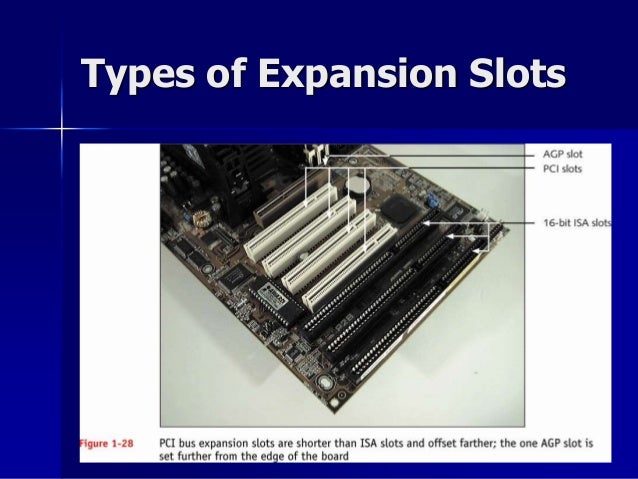 Types of Expansion Slots

AGP slot
PCI slots
16-bit ISA slots

Figure 1-28 PCI bus expansion slots are shorter than ISA slots and offset farther; the one AGP slot is set further from the edge of the board